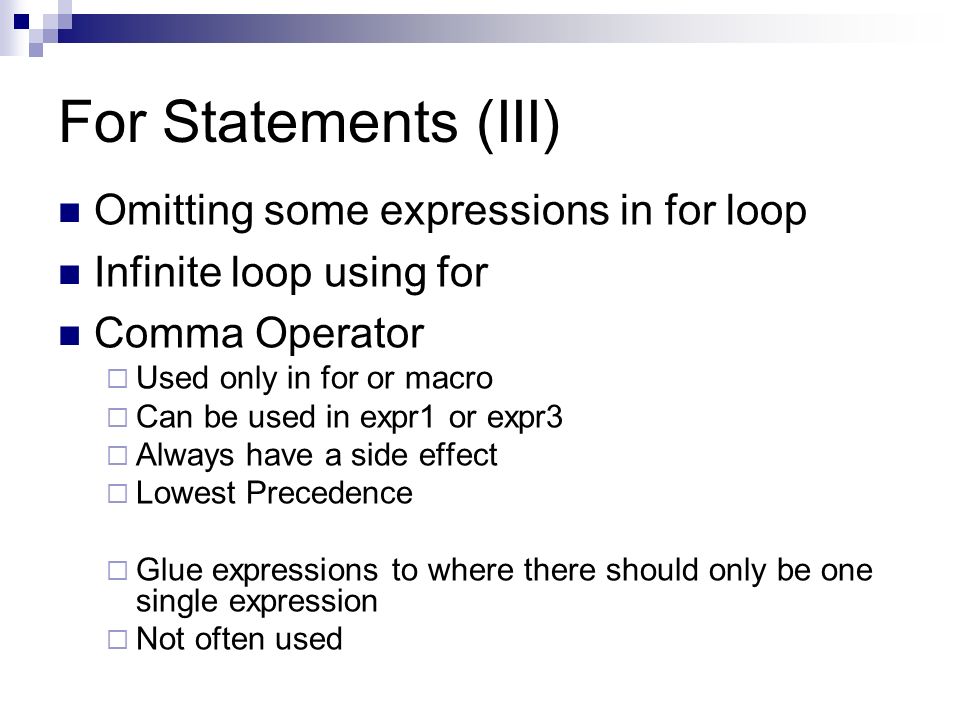 For Statements (III)

Omitting some expressions in for loop

Infinite loop using for

Comma Operator

Used only in for or macro

Can be used in expr1 or expr3

Always have a side effect

Lowest Precedence

Glue expressions to where there should only be one single expression

Not often used